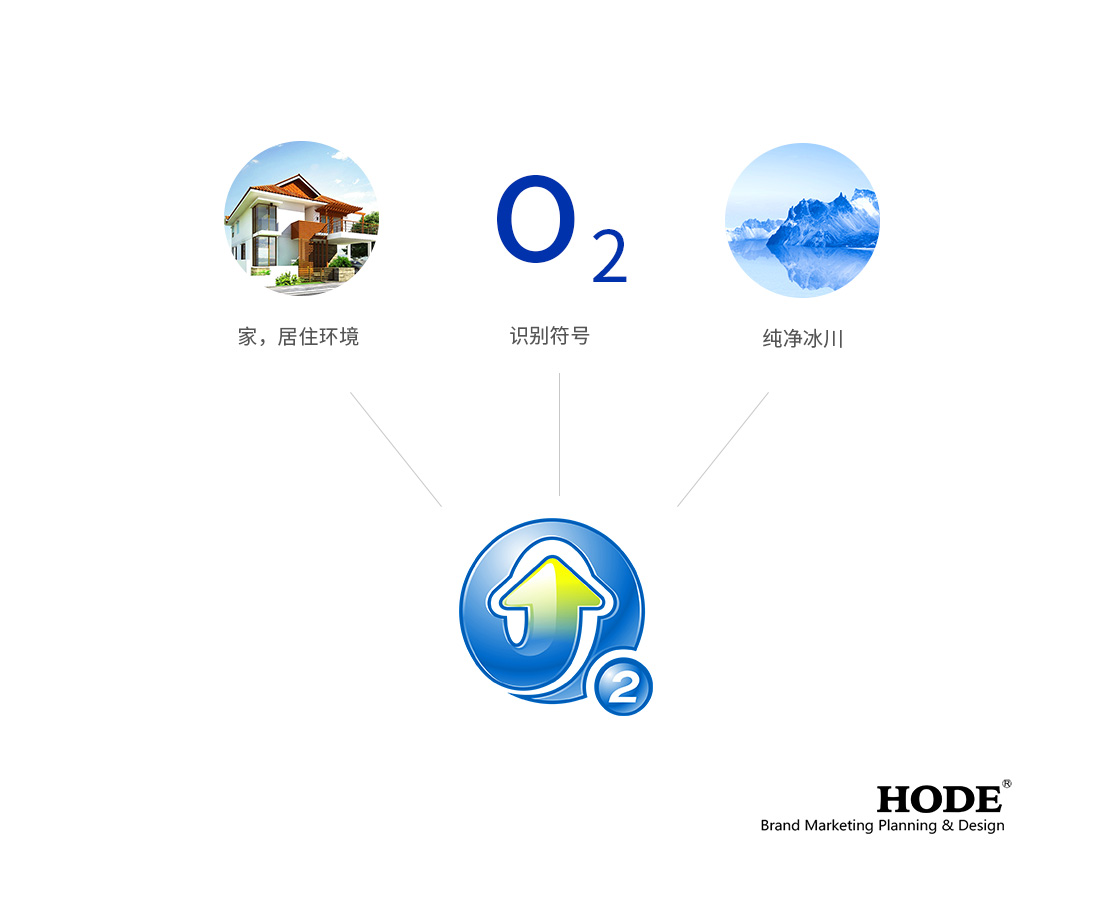 家，居住环境

$O_2$

识别符号

纯净冰川

2

HODE®
Brand Marketing Planning & Design